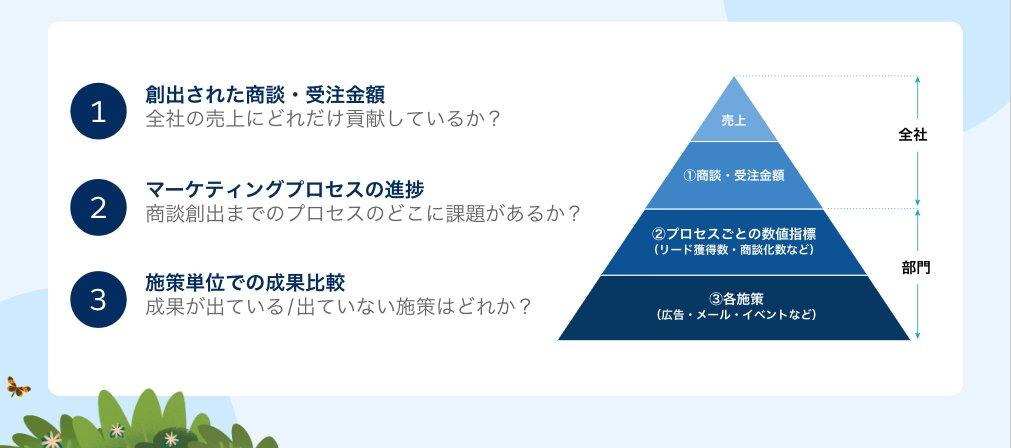 1
創出された商談・受注金額
全社の売上にどれだけ貢献しているか？

2
マーケティングプロセスの進捗
商談創出までのプロセスのどこに課題があるか？

3
施策単位での成果比較
成果が出ている/出ていない施策はどれか？

売上
①商談・受注金額
②プロセスごとの数値指標
（リード獲得数・商談化数など）
③各施策
（広告・メール・イベントなど）

全社
部門